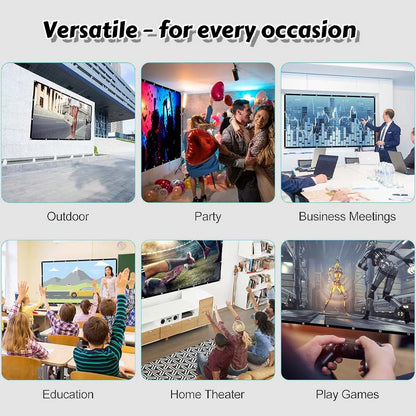 Versatile - for every occasion

Outdoor

Party

Business Meetings

Education

Home Theater

Play Games